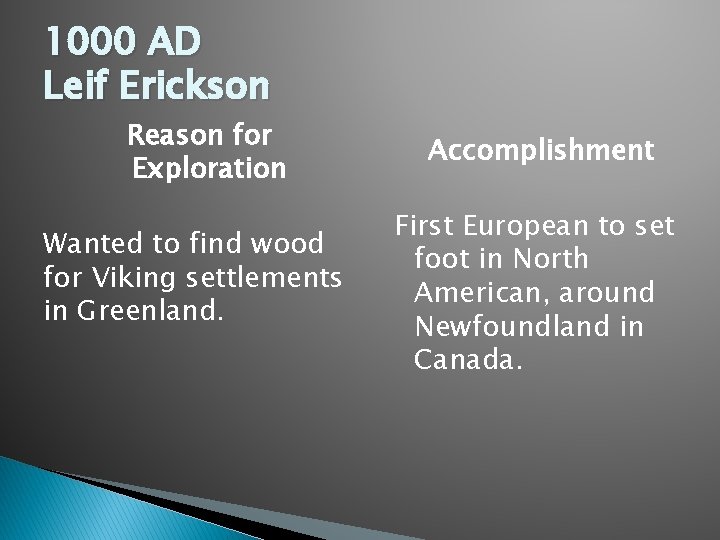 1000 AD
Leif Erickson

Reason for Exploration

Wanted to find wood for Viking settlements in Greenland.

Accomplishment

First European to set foot in North American, around Newfoundland in Canada.